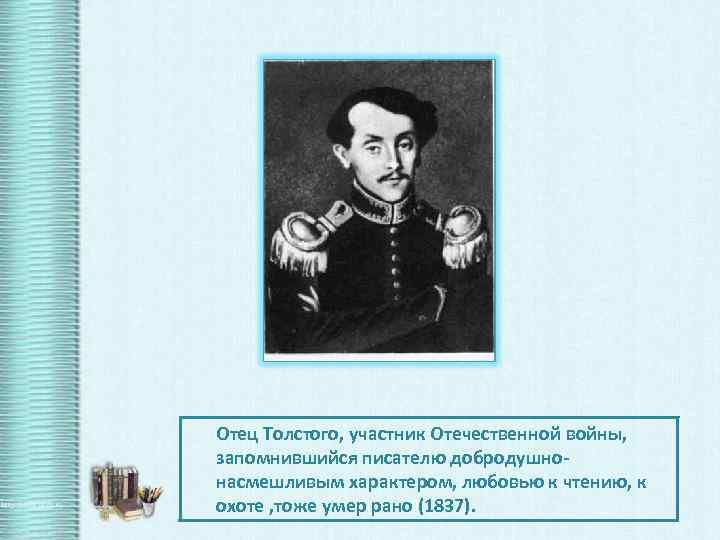 Отец Толстого, участник Отечественной войны, запомнившийся писателю добродушно-насмешливым характером, любовью к чтению, к охоте ,тоже умер рано (1837).